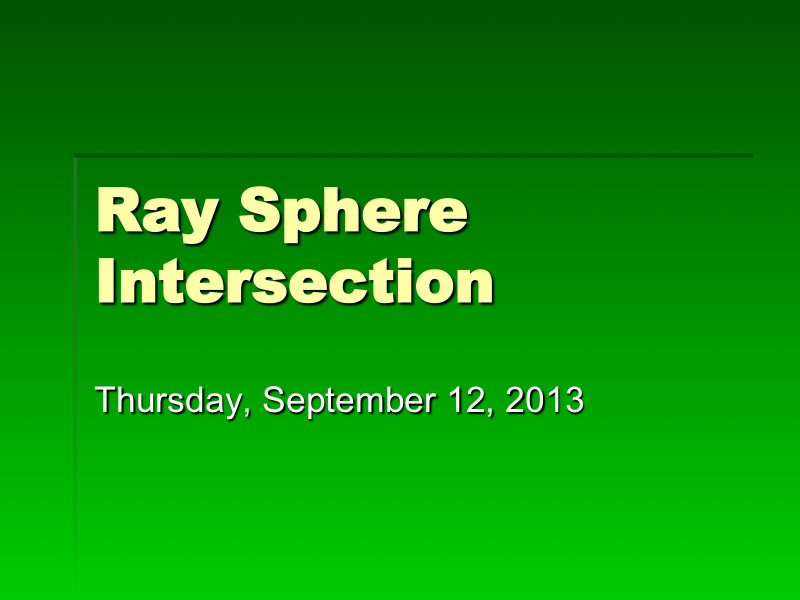 Ray Sphere Intersection

Thursday, September 12, 2013